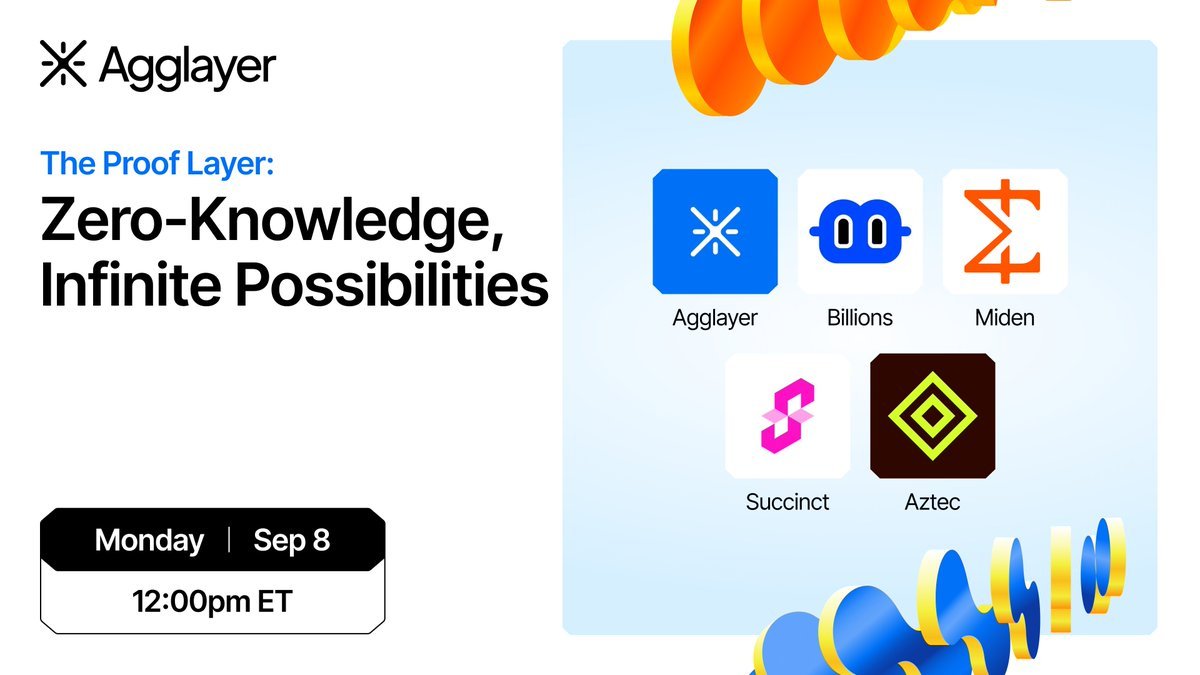 Agglayer

The Proof Layer:
Zero-Knowledge, Infinite Possibilities

Monday | Sep 8
12:00pm ET

Agglayer
Billions
Miden
Succinct
Aztec